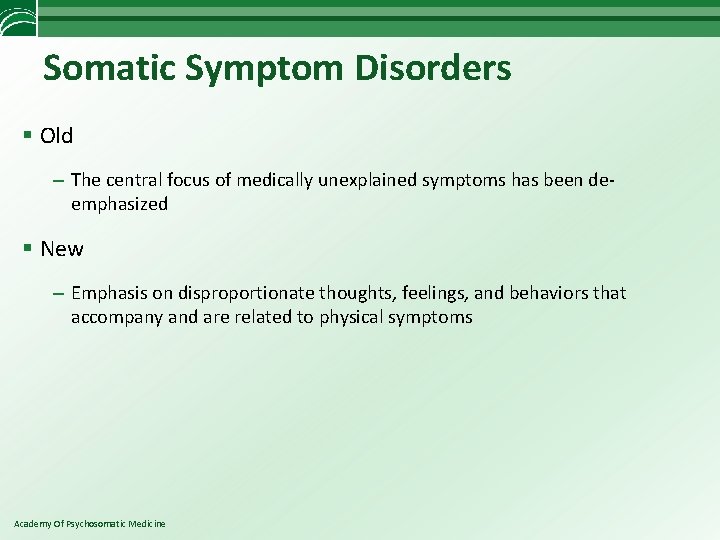 Somatic Symptom Disorders

▪ Old

– The central focus of medically unexplained symptoms has been de-emphasized

▪ New

– Emphasis on disproportionate thoughts, feelings, and behaviors that accompany and are related to physical symptoms

Academy Of Psychosomatic Medicine